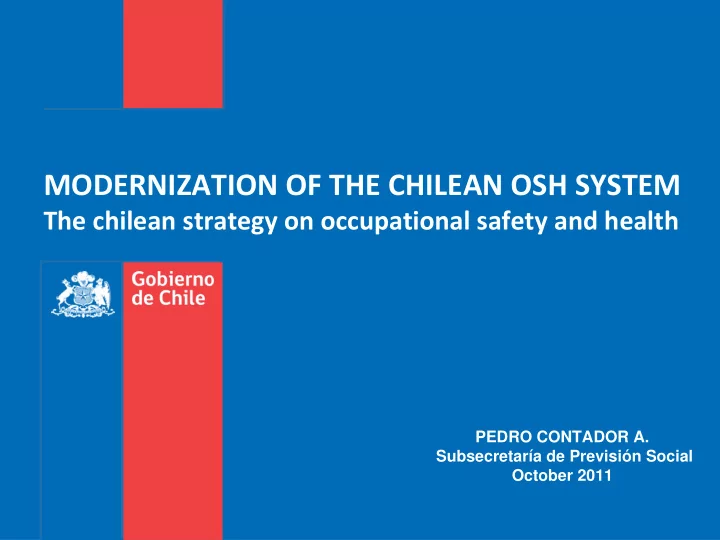 MODERNIZATION OF THE CHILEAN OSH SYSTEM
The chilean strategy on occupational safety and health

Gobierno de Chile

PEDRO CONTADOR A.
Subsecretaría de Previsión Social
October 2011